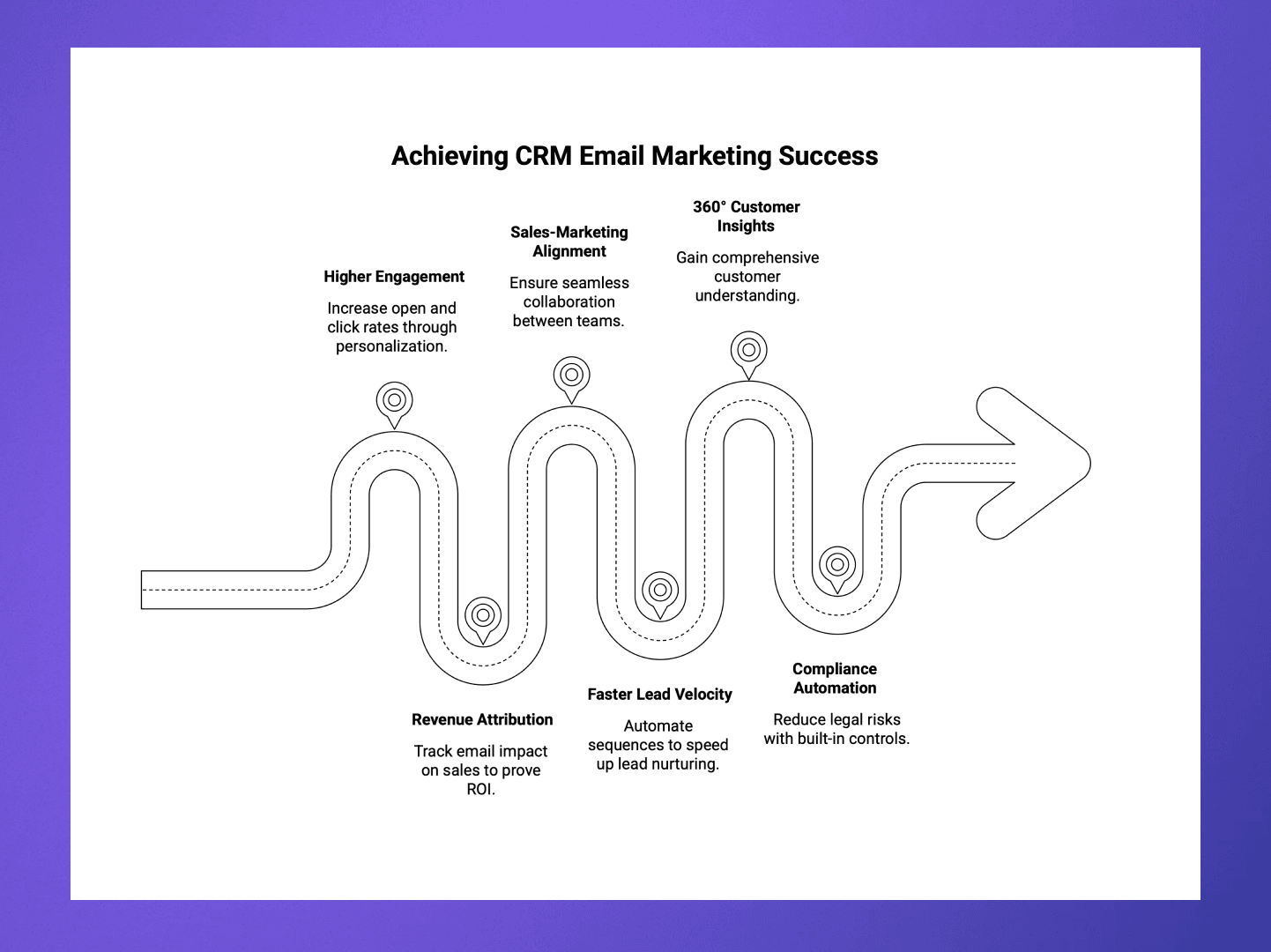 Achieving CRM Email Marketing Success

Higher Engagement

Increase open and click rates through personalization.

Sales-Marketing Alignment

Ensure seamless collaboration between teams.

360° Customer Insights

Gain comprehensive customer understanding.

Revenue Attribution

Track email impact on sales to prove ROI.

Faster Lead Velocity

Automate sequences to speed up lead nurturing.

Compliance Automation

Reduce legal risks with built-in controls.